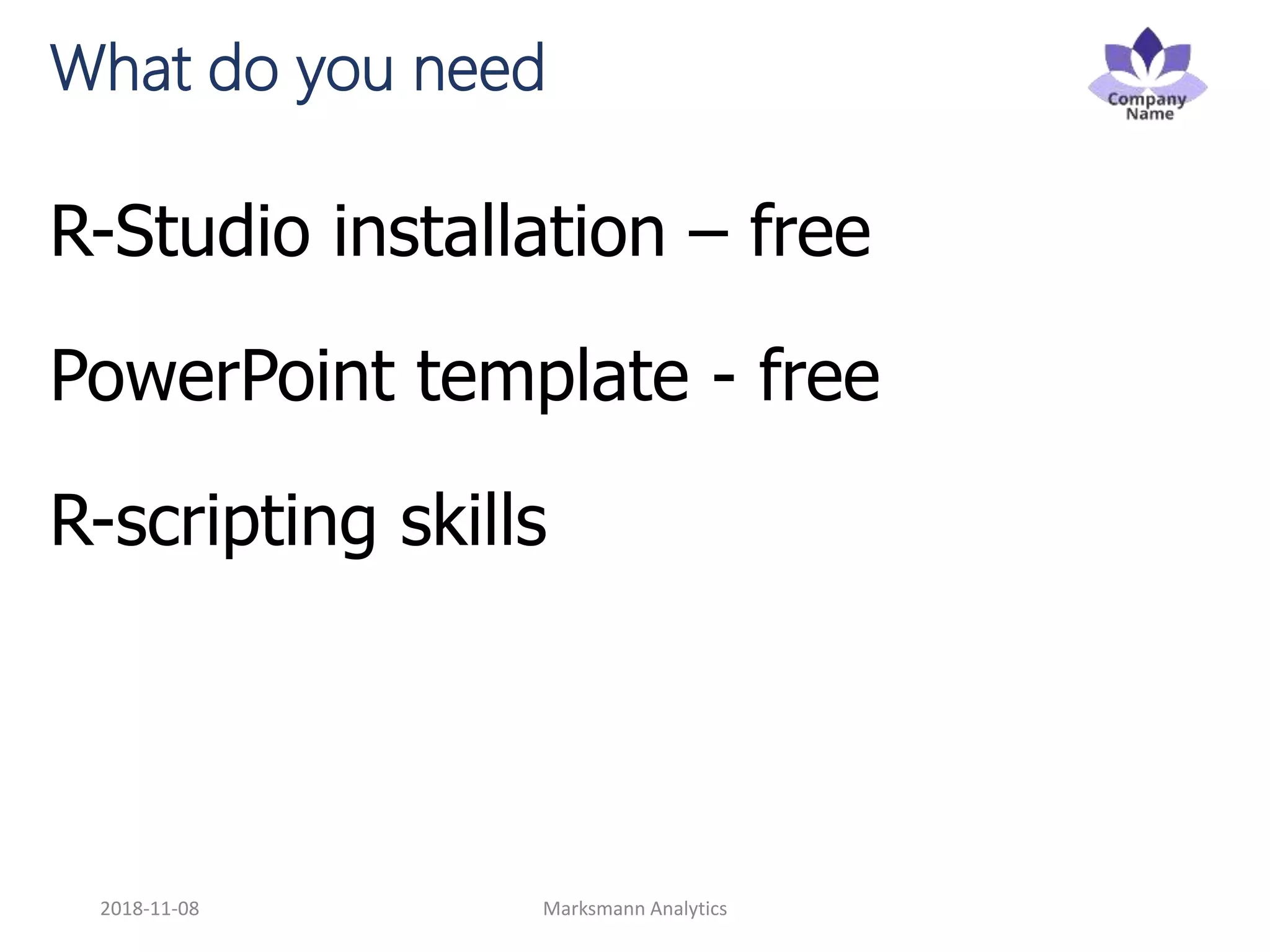 What do you need

Company Name

R-Studio installation – free

PowerPoint template - free

R-scripting skills

2018-11-08

Marksmann Analytics